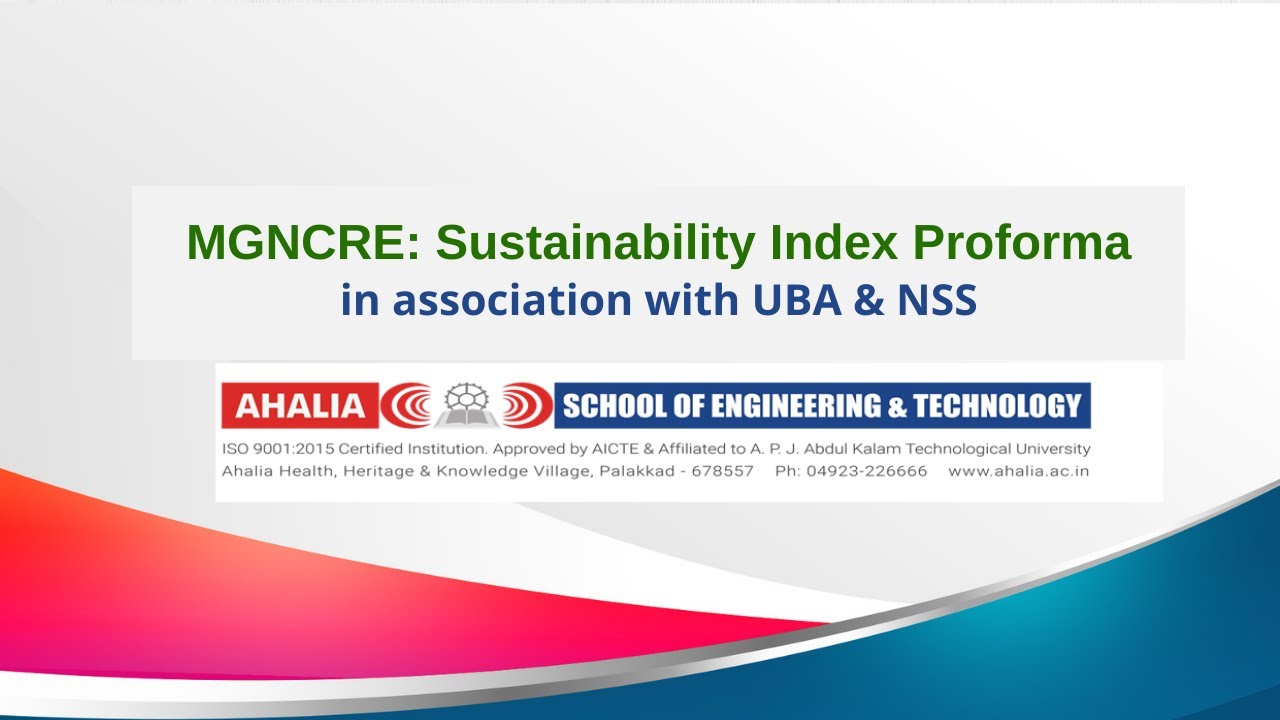 MGNCRE: Sustainability Index Proforma
in association with UBA & NSS

AHALIA SCHOOL OF ENGINEERING & TECHNOLOGY
ISO 9001:2015 Certified Institution. Approved by AICTE & Affiliated to A. P. J. Abdul Kalam Technological University
Ahalia Health, Heritage & Knowledge Village, Palakkad - 678557 Ph: 04923-226666 www.ahalia.ac.in